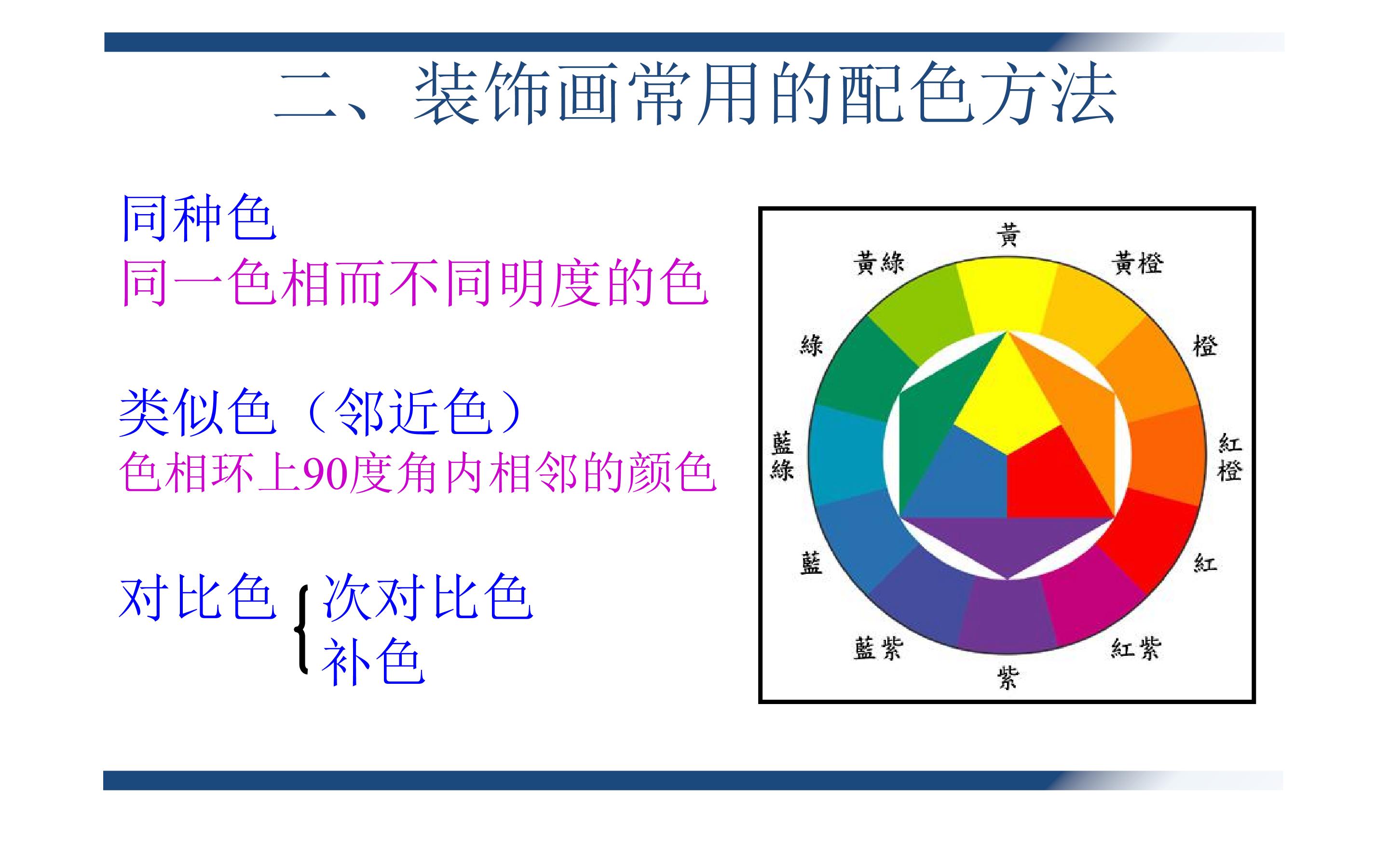 二、装饰画常用的配色方法

同种色
同一色相而不同明度的色

类似色（邻近色）
色相环上90度角内相邻的颜色

对比色
次对比色
补色

黃
黃橙
橙
紅橙
紅
紅紫
紫
藍紫
藍
藍綠
綠
黃綠